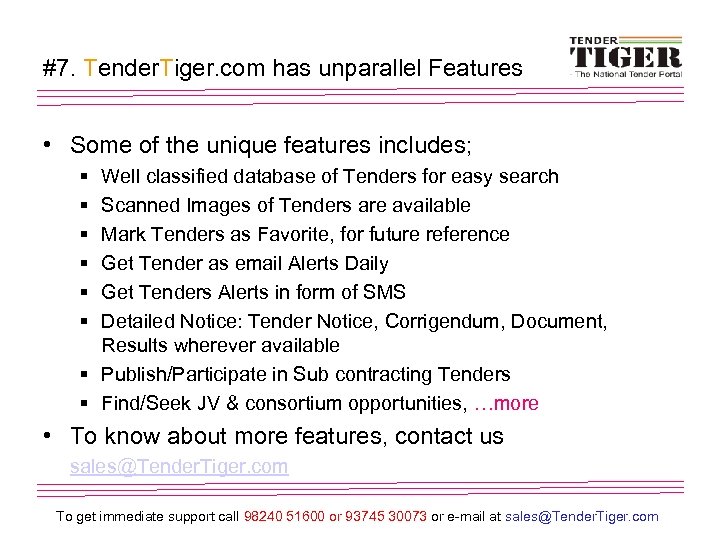 #7. TenderTiger.com has unparallel Features

TENDER TIGER
- The National Tender Portal

• Some of the unique features includes;
  ▪ Well classified database of Tenders for easy search
  ▪ Scanned Images of Tenders are available
  ▪ Mark Tenders as Favorite, for future reference
  ▪ Get Tender as email Alerts Daily
  ▪ Get Tenders Alerts in form of SMS
  ▪ Detailed Notice: Tender Notice, Corrigendum, Document, Results wherever available
  ▪ Publish/Participate in Sub contracting Tenders
  ▪ Find/Seek JV & consortium opportunities, …more
• To know about more features, contact us
  sales@TenderTiger.com

To get immediate support call 98240 51600 or 93745 30073 or e-mail at sales@TenderTiger.com